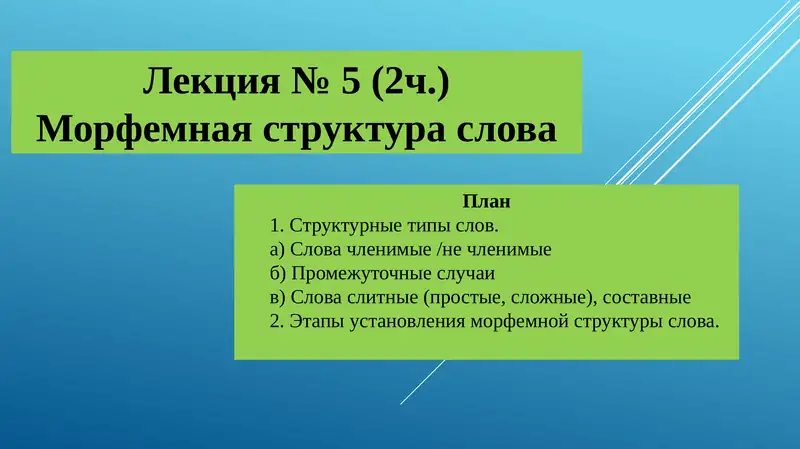 Лекция № 5 (2ч.)
Морфемная структура слова

План
1. Структурные типы слов.
а) Слова членимые /не членимые
б) Промежуточные случаи
в) Слова слитные (простые, сложные), составные
2. Этапы установления морфемной структуры слова.